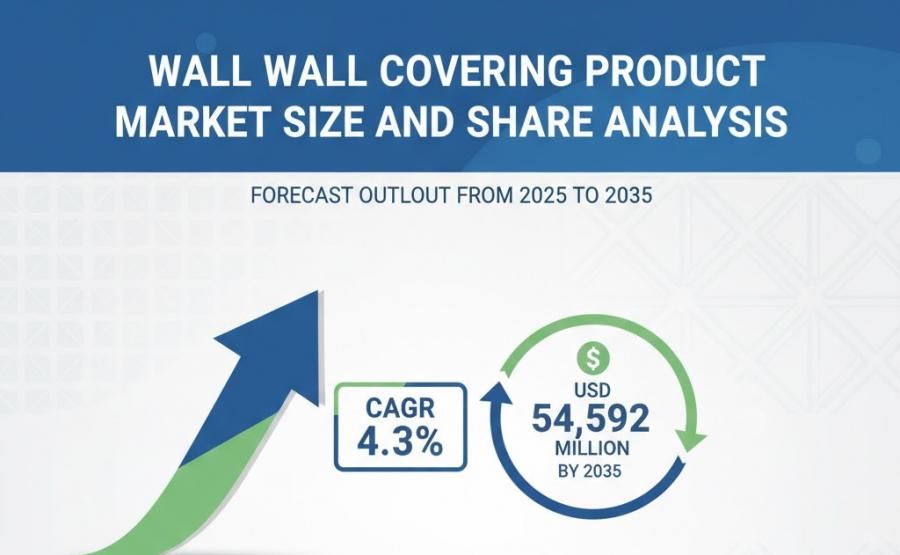 WALL WALL COVERING PRODUCT MARKET SIZE AND SHARE ANALYSIS

FORECAST OUTLOUT FROM 2025 TO 2035

CAGR 4.3%

$

USD 54,592 MILLION BY 2035